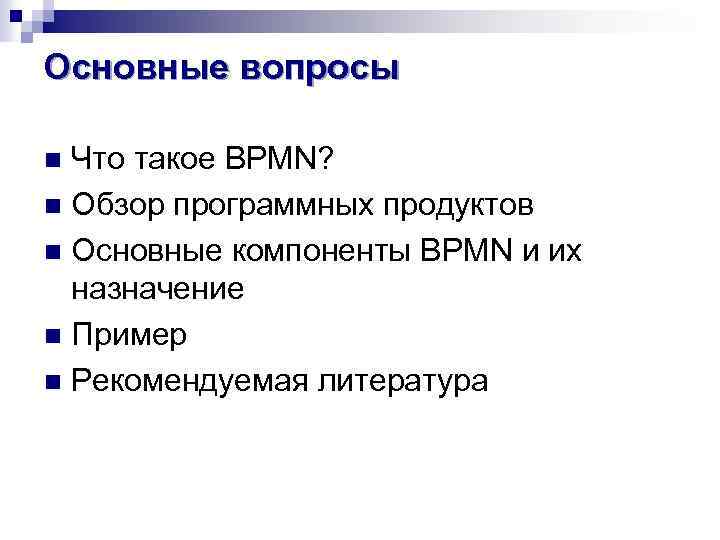 Основные вопросы

■ Что такое BPMN?
■ Обзор программных продуктов
■ Основные компоненты BPMN и их назначение
■ Пример
■ Рекомендуемая литература